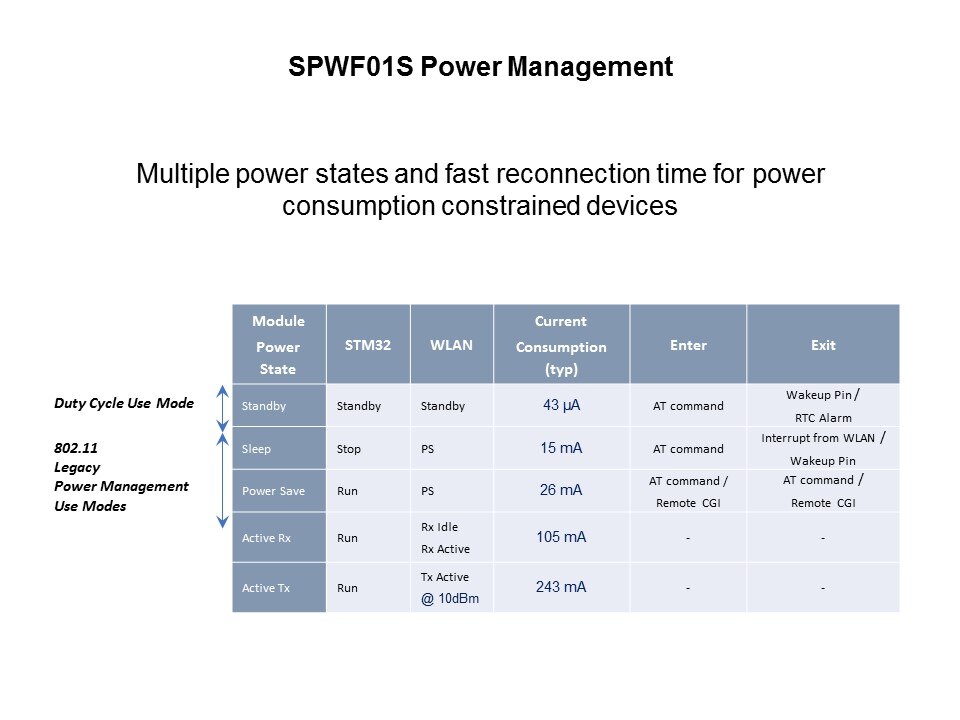 SPWF01S Power Management

Multiple power states and fast reconnection time for power consumption constrained devices

Duty Cycle Use Mode

802.11
Legacy
Power Management
Use Modes

| Module Power State | STM32 | WLAN | Current Consumption (typ) | Enter | Exit |
|---|---|---|---|---|---|
| Standby | Standby | Standby | 43 µA | AT command | Wakeup Pin / RTC Alarm |
| Sleep | Stop | PS | 15 mA | AT command | Interrupt from WLAN / Wakeup Pin |
| Power Save | Run | PS | 26 mA | AT command / Remote CGI | AT command / Remote CGI |
| Active Rx | Run | Rx Idle Rx Active | 105 mA | - | - |
| Active Tx | Run | Tx Active @ 10dBm | 243 mA | - | - |